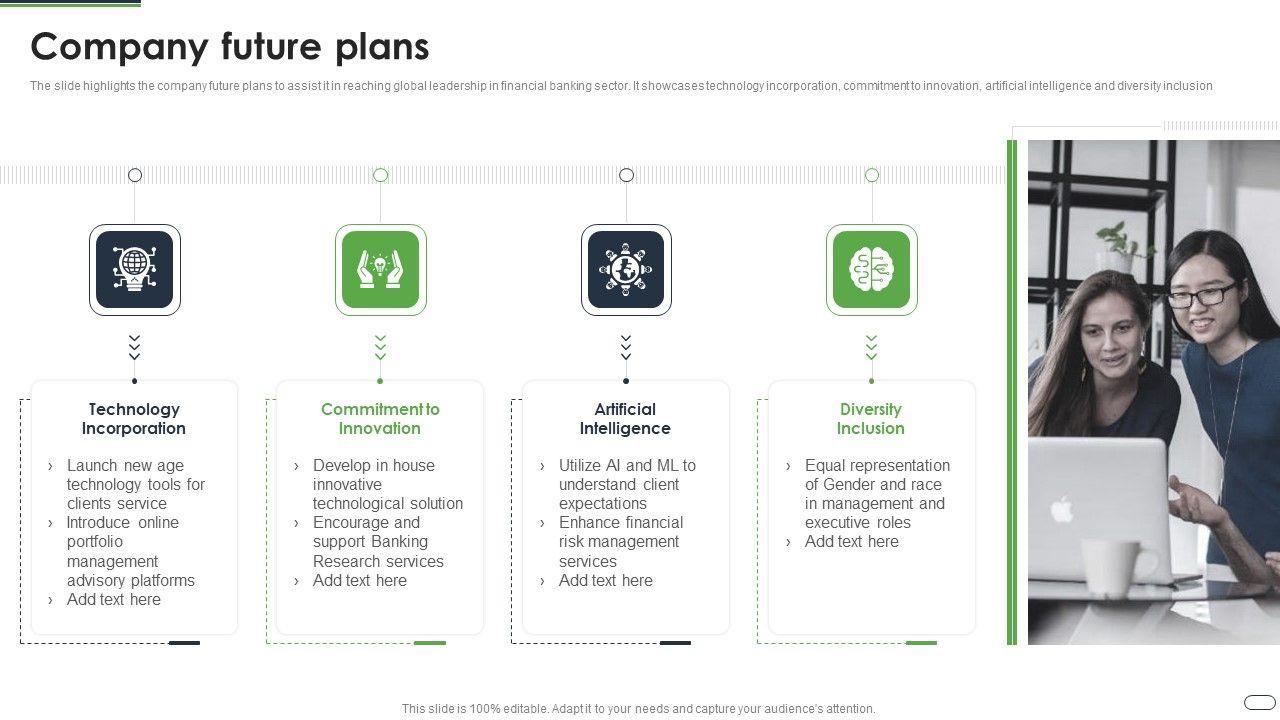 Company future plans

The slide highlights the company future plans to assist it in reaching global leadership in financial banking sector. It showcases technology incorporation, commitment to innovation, artificial intelligence and diversity inclusion

Technology Incorporation

› Launch new age technology tools for clients service
› Introduce online portfolio management advisory platforms
› Add text here

Commitment to Innovation

› Develop in house innovative technological solution
› Encourage and support Banking Research services
› Add text here

Artificial Intelligence

› Utilize AI and ML to understand client expectations
› Enhance financial risk management services
› Add text here

Diversity Inclusion

› Equal representation of Gender and race in management and executive roles
› Add text here

This slide is 100% editable. Adapt it to your needs and capture your audience's attention.